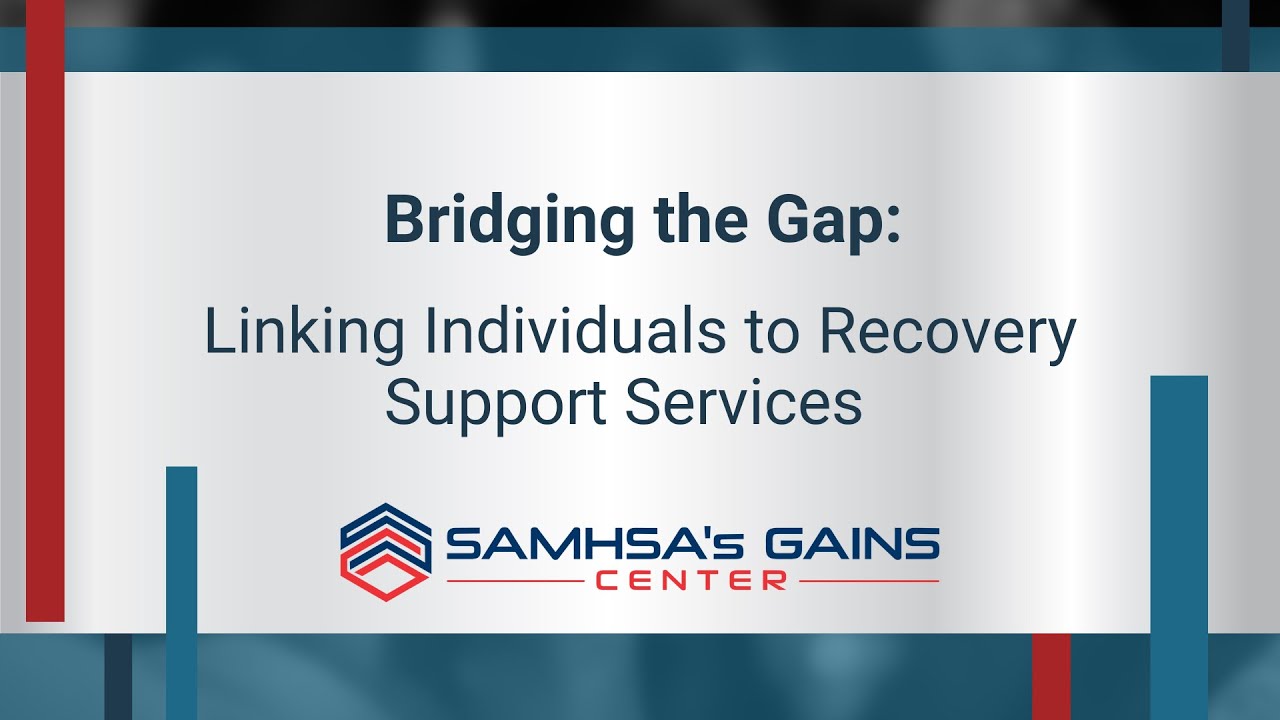 Bridging the Gap:

Linking Individuals to Recovery Support Services

SAMHSA's GAINS
CENTER